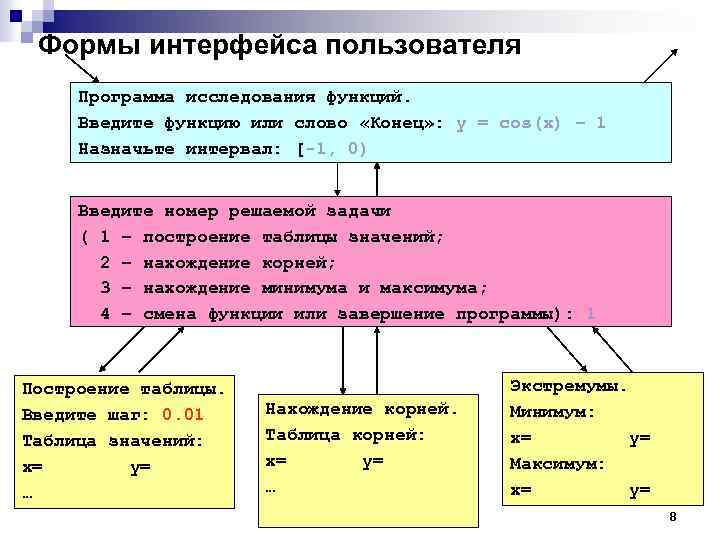 Формы интерфейса пользователя

Программа исследования функций.
Введите функцию или слово «Конец»: y = cos(x) – 1
Назначьте интервал: [-1, 0)

Введите номер решаемой задачи
( 1 – построение таблицы значений;
2 – нахождение корней;
3 – нахождение минимума и максимума;
4 – смена функции или завершение программы): 1

Построение таблицы.
Введите шаг: 0.01
Таблица значений:
x= y=
…

Нахождение корней.
Таблица корней:
x= y=
…

Экстремумы.
Минимум:
x= y=
Максимум:
x= y=

8